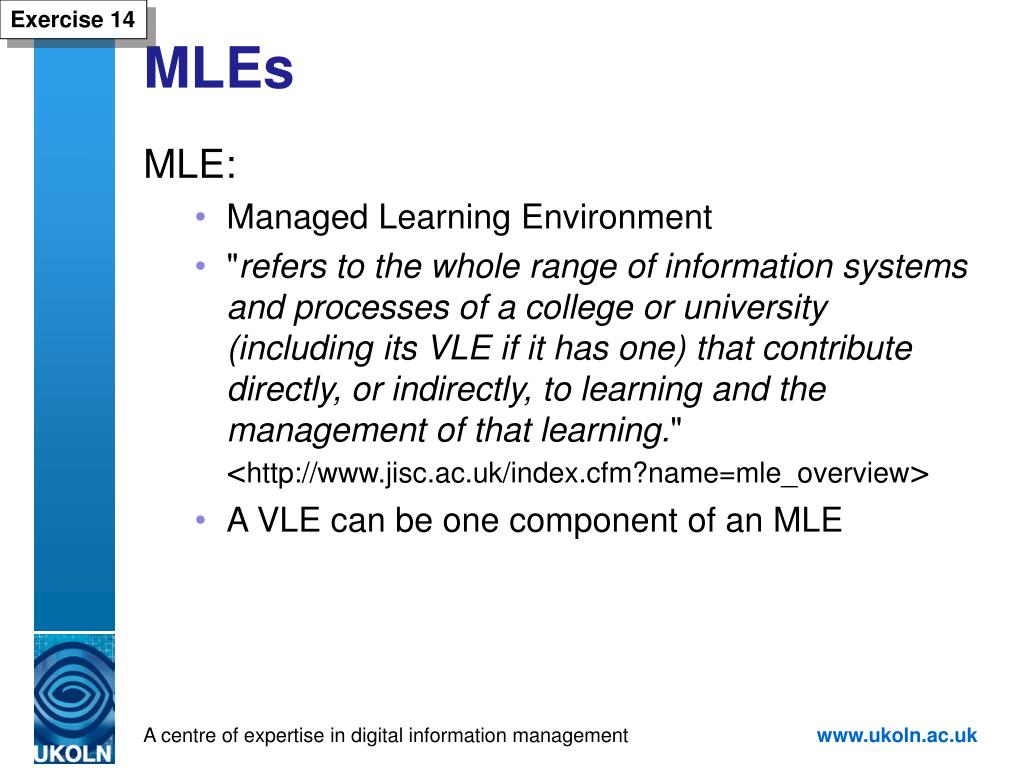 Exercise 14

MLEs

MLE:

• Managed Learning Environment

• "refers to the whole range of information systems and processes of a college or university (including its VLE if it has one) that contribute directly, or indirectly, to learning and the management of that learning."
<http://www.jisc.ac.uk/index.cfm?name=mle_overview>

• A VLE can be one component of an MLE

UKOLN

A centre of expertise in digital information management

www.ukoln.ac.uk